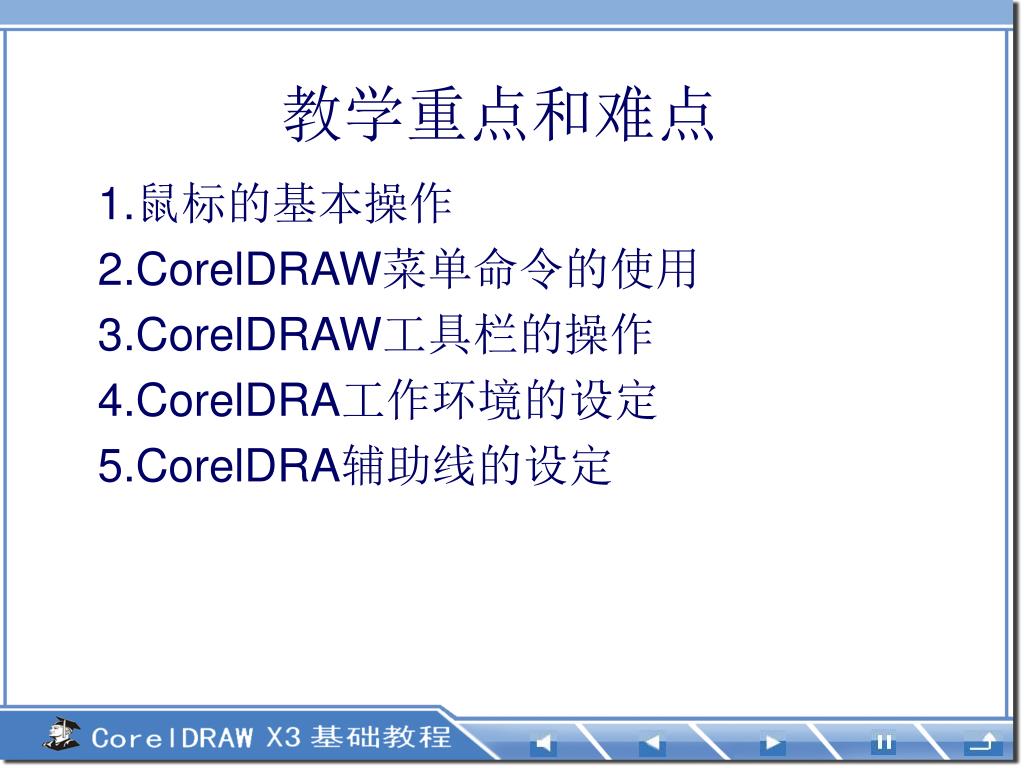 教学重点和难点

1.鼠标的基本操作

2.CorelDRAW菜单命令的使用

3.CorelDRAW工具栏的操作

4.CorelDRA工作环境的设定

5.CorelDRA辅助线的设定

CorelDRAW X3 基础教程